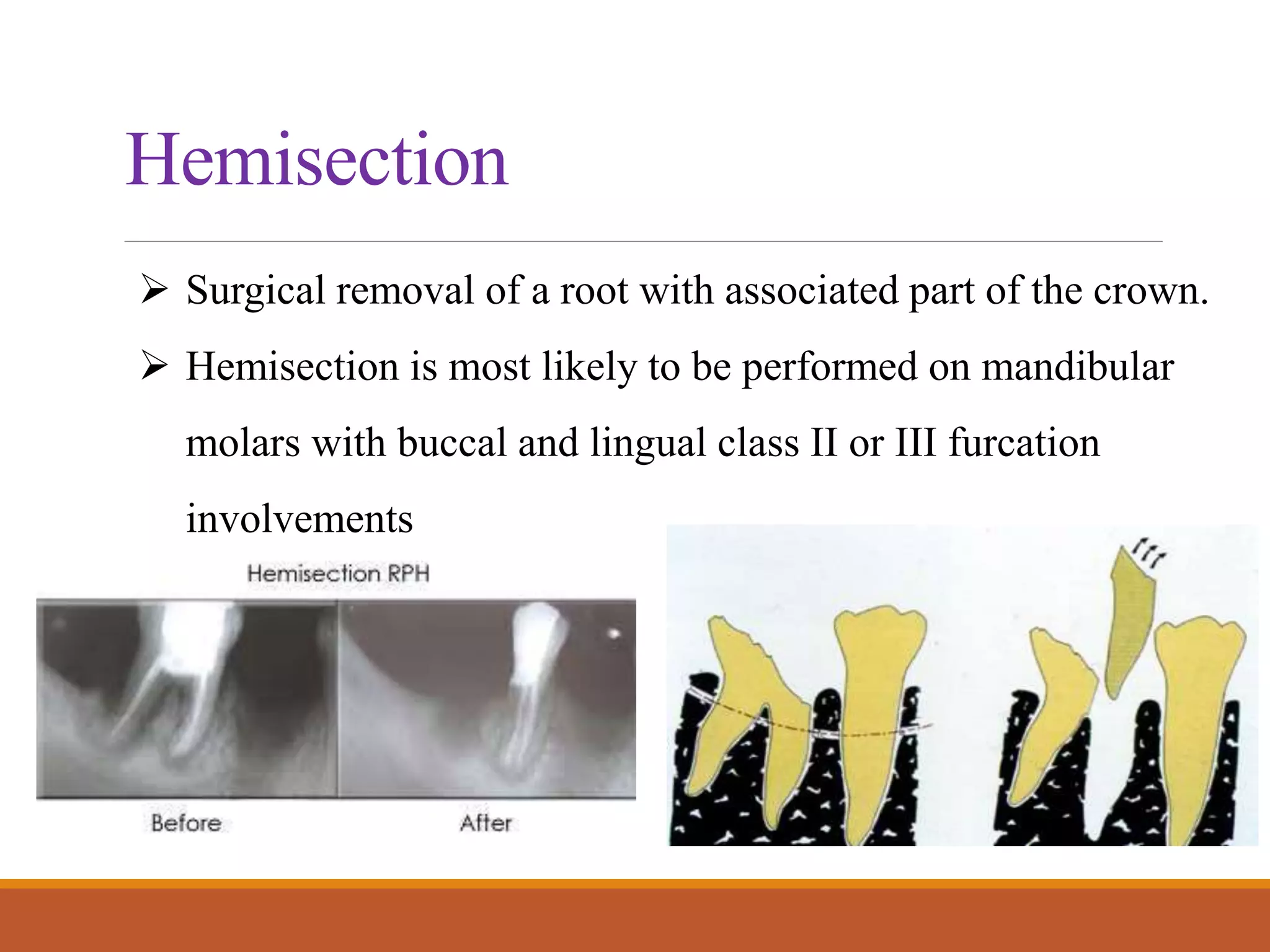 Hemisection

➢ Surgical removal of a root with associated part of the crown.

➢ Hemisection is most likely to be performed on mandibular molars with buccal and lingual class II or III furcation involvements

Hemisection RPH

Before

After